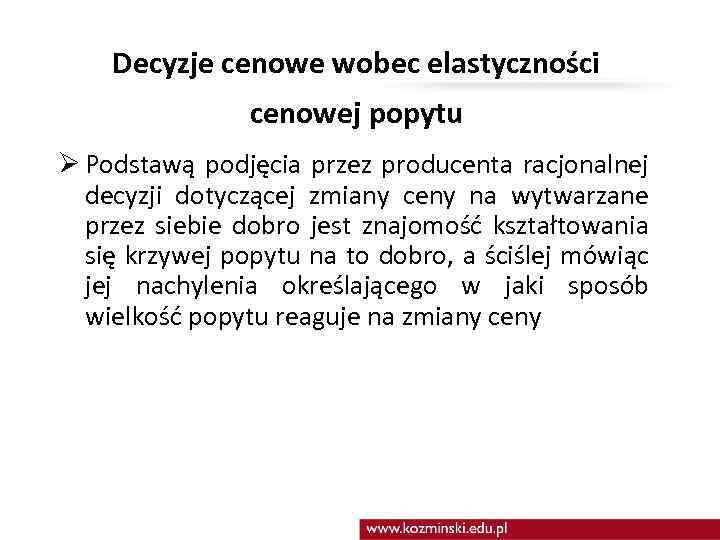 Decyzje cenowe wobec elastyczności cenowej popytu

➢ Podstawą podjęcia przez producenta racjonalnej decyzji dotyczącej zmiany ceny na wytwarzane przez siebie dobro jest znajomość kształtowania się krzywej popytu na to dobro, a ściślej mówiąc jej nachylenia określającego w jaki sposób wielkość popytu reaguje na zmiany ceny

www.kozminski.edu.pl